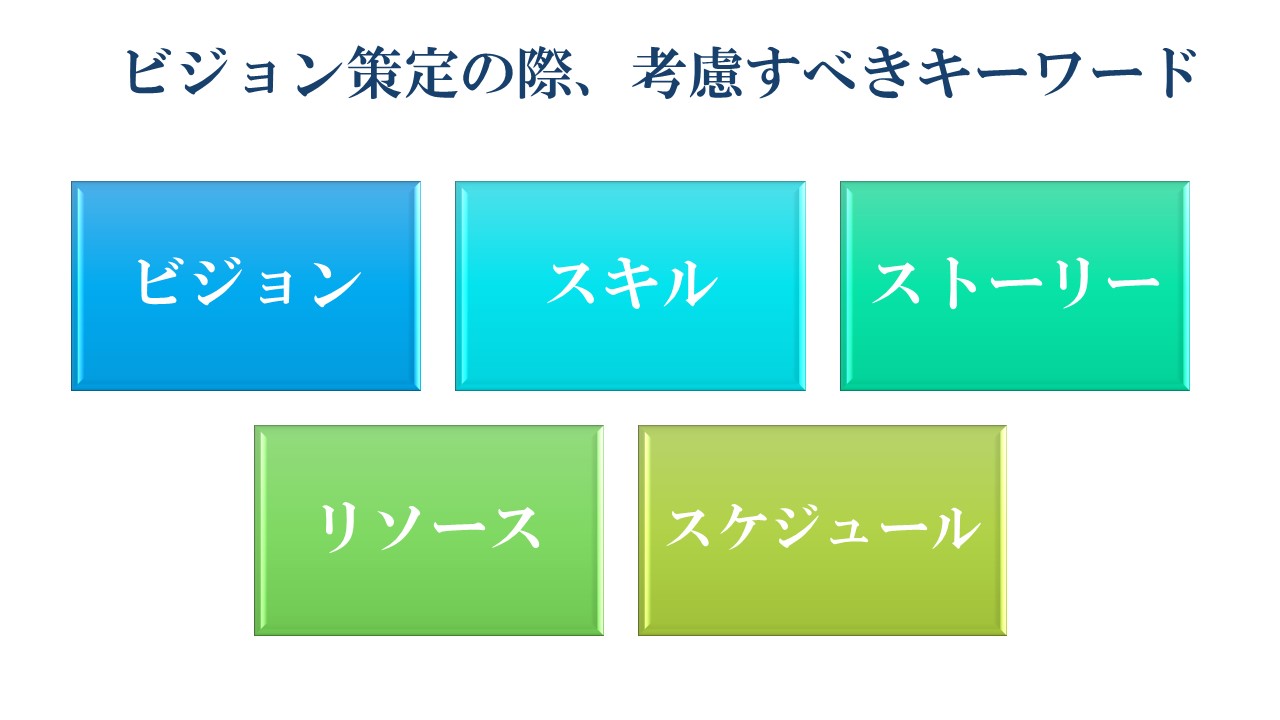 ビジョン策定の際、考慮すべきキーワード

ビジョン

スキル

ストーリー

リソース

スケジュール